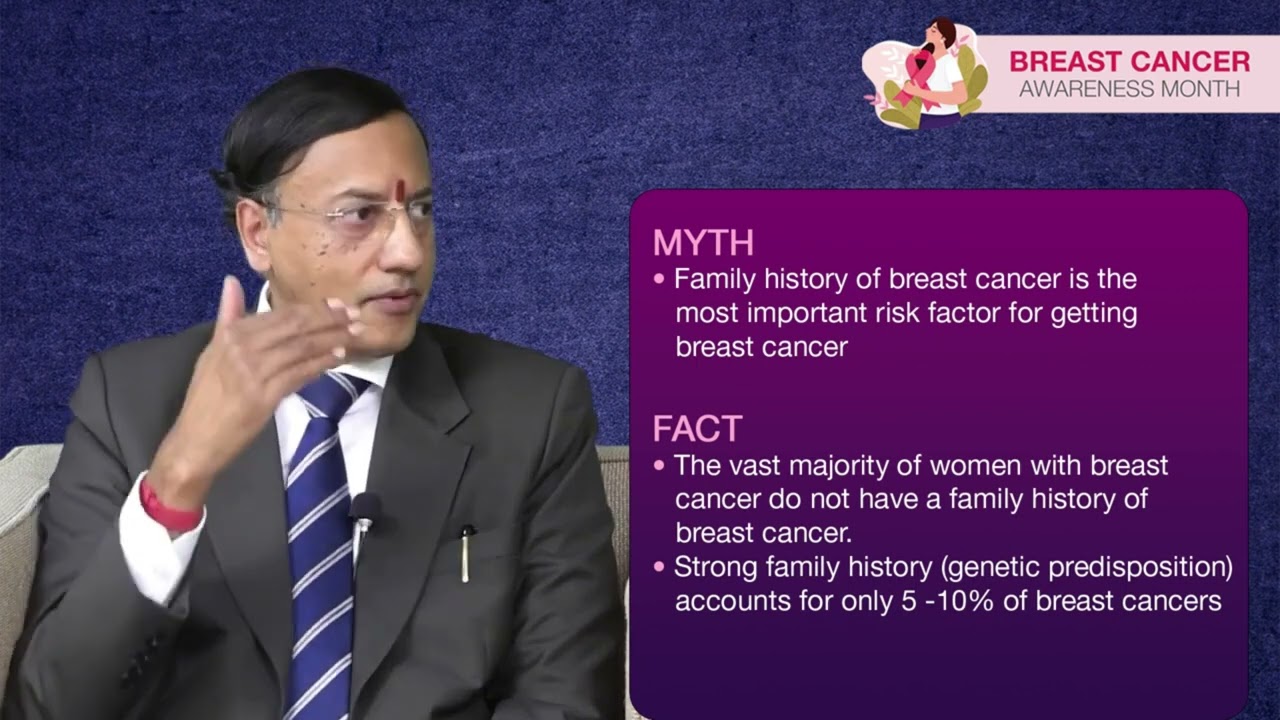 BREAST CANCER
AWARENESS MONTH

MYTH
• Family history of breast cancer is the most important risk factor for getting breast cancer

FACT
• The vast majority of women with breast cancer do not have a family history of breast cancer.
• Strong family history (genetic predisposition) accounts for only 5 -10% of breast cancers